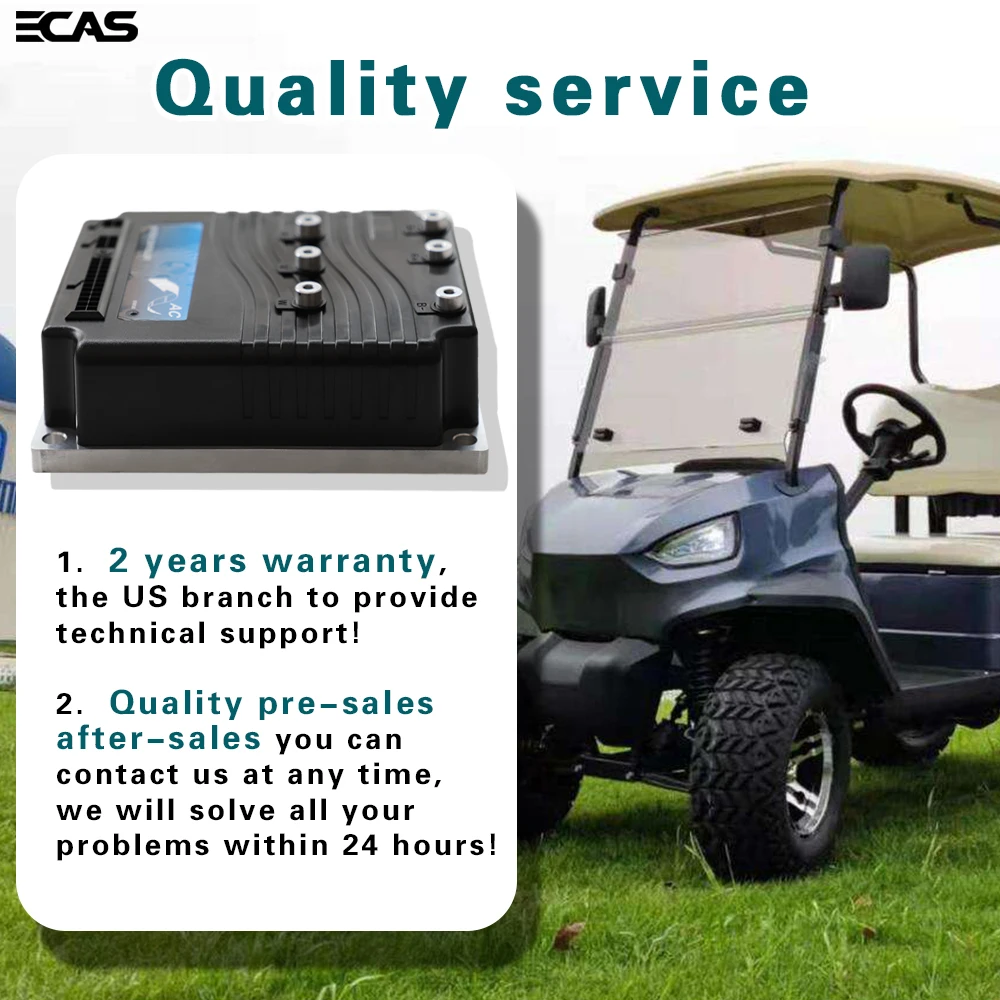 ECAS

Quality service

AC

1. 2 years warranty, the US branch to provide technical support!

2. Quality pre-sales after-sales you can contact us at any time, we will solve all your problems within 24 hours!